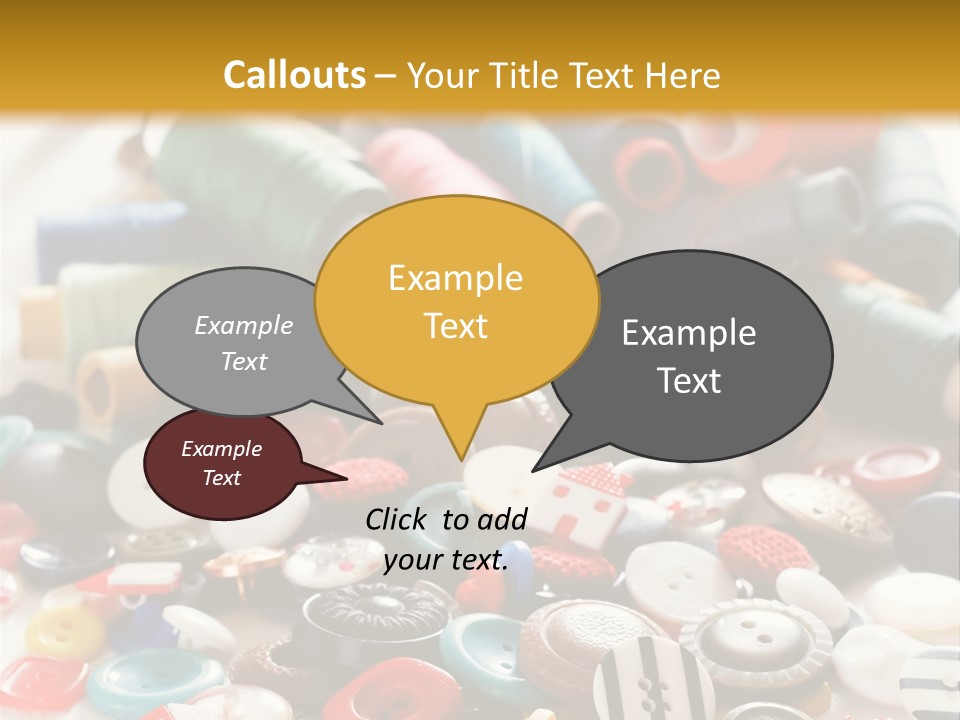 Callouts – Your Title Text Here

Example Text

Example Text

Example Text

Example Text

Click to add your text.